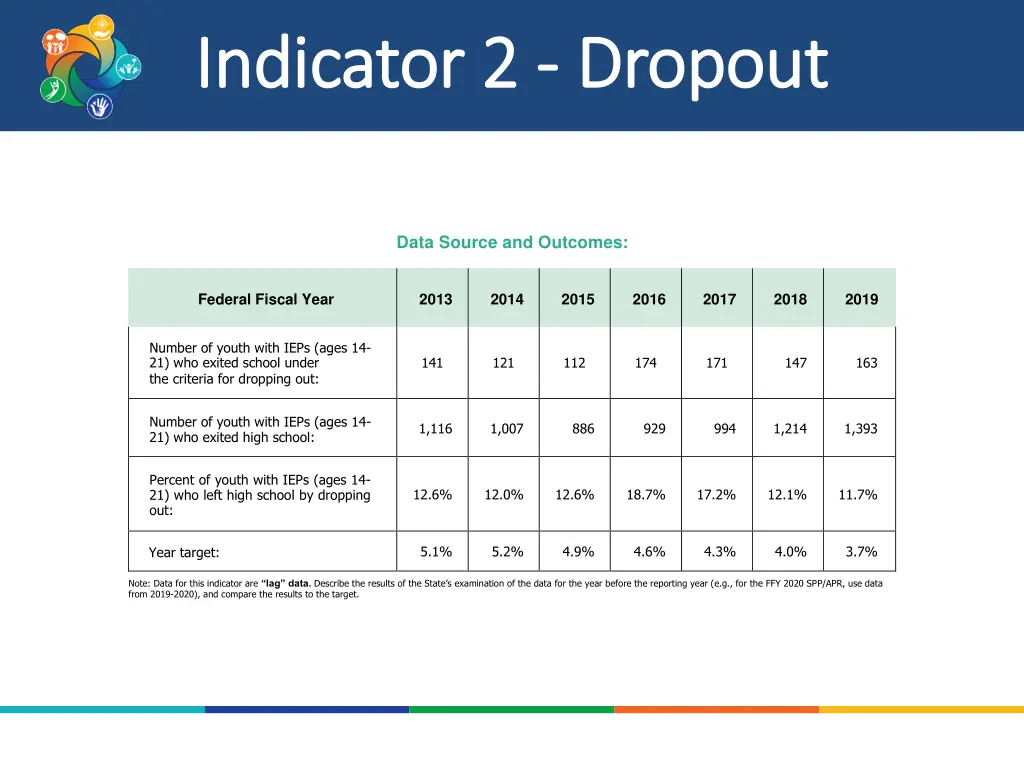 Indicator 2 - Dropout

Data Source and Outcomes:

| Federal Fiscal Year | 2013 | 2014 | 2015 | 2016 | 2017 | 2018 | 2019 |
|---|---|---|---|---|---|---|---|
| Number of youth with IEPs (ages 14-21) who exited school under the criteria for dropping out: | 141 | 121 | 112 | 174 | 171 | 147 | 163 |
| Number of youth with IEPs (ages 14-21) who exited high school: | 1,116 | 1,007 | 886 | 929 | 994 | 1,214 | 1,393 |
| Percent of youth with IEPs (ages 14-21) who left high school by dropping out: | 12.6% | 12.0% | 12.6% | 18.7% | 17.2% | 12.1% | 11.7% |
| Year target: | 5.1% | 5.2% | 4.9% | 4.6% | 4.3% | 4.0% | 3.7% |

Note: Data for this indicator are "lag" data. Describe the results of the State's examination of the data for the year before the reporting year (e.g., for the FFY 2020 SPP/APR, use data from 2019-2020), and compare the results to the target.